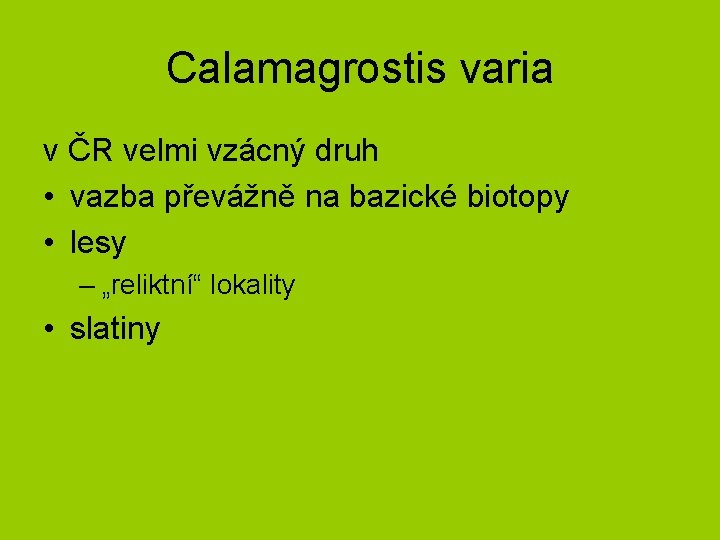 Calamagrostis varia

v ČR velmi vzácný druh

• vazba převážně na bazické biotopy

• lesy

– „reliktní“ lokality

• slatiny